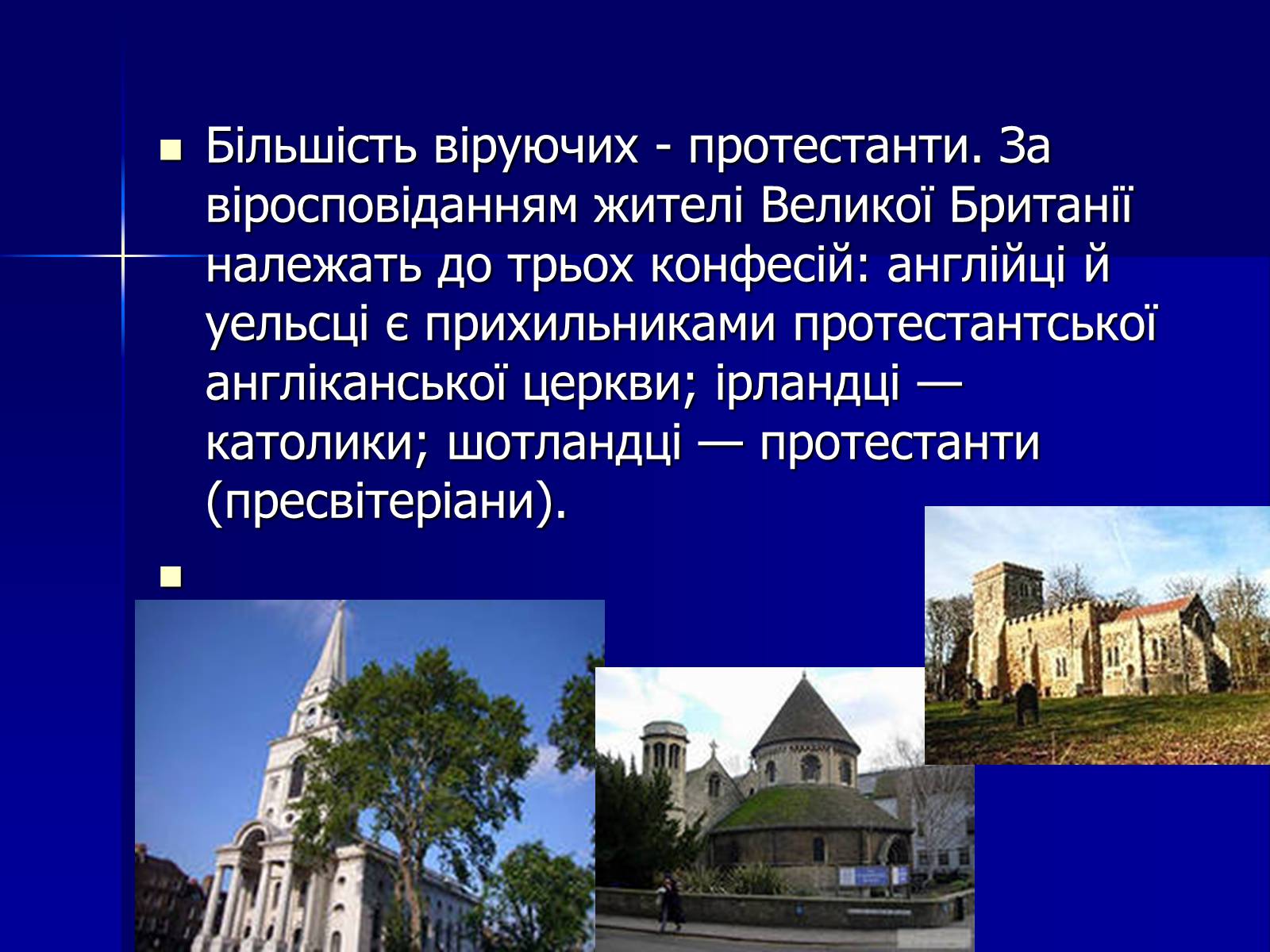 Більшість віруючих - протестанти. За віросповіданням жителі Великої Британії належать до трьох конфесій: англійці й уельсці є прихильниками протестантської англіканської церкви; ірландці — католики; шотландці — протестанти (пресвітеріани).